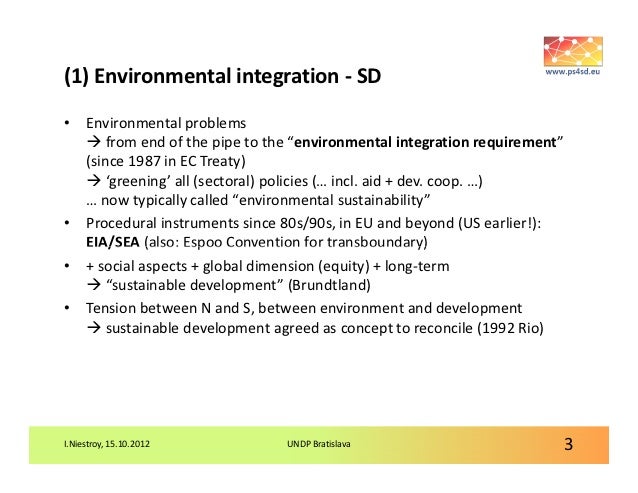 www.ps4sd.eu

(1) Environmental integration - SD

• Environmental problems
→ from end of the pipe to the “environmental integration requirement” (since 1987 in EC Treaty)
→ ‘greening’ all (sectoral) policies (… incl. aid + dev. coop. …)
… now typically called “environmental sustainability”

• Procedural instruments since 80s/90s, in EU and beyond (US earlier!): EIA/SEA (also: Espoo Convention for transboundary)

• + social aspects + global dimension (equity) + long-term
→ “sustainable development” (Brundtland)

• Tension between N and S, between environment and development
→ sustainable development agreed as concept to reconcile (1992 Rio)

I.Niestroy, 15.10.2012

UNDP Bratislava

3